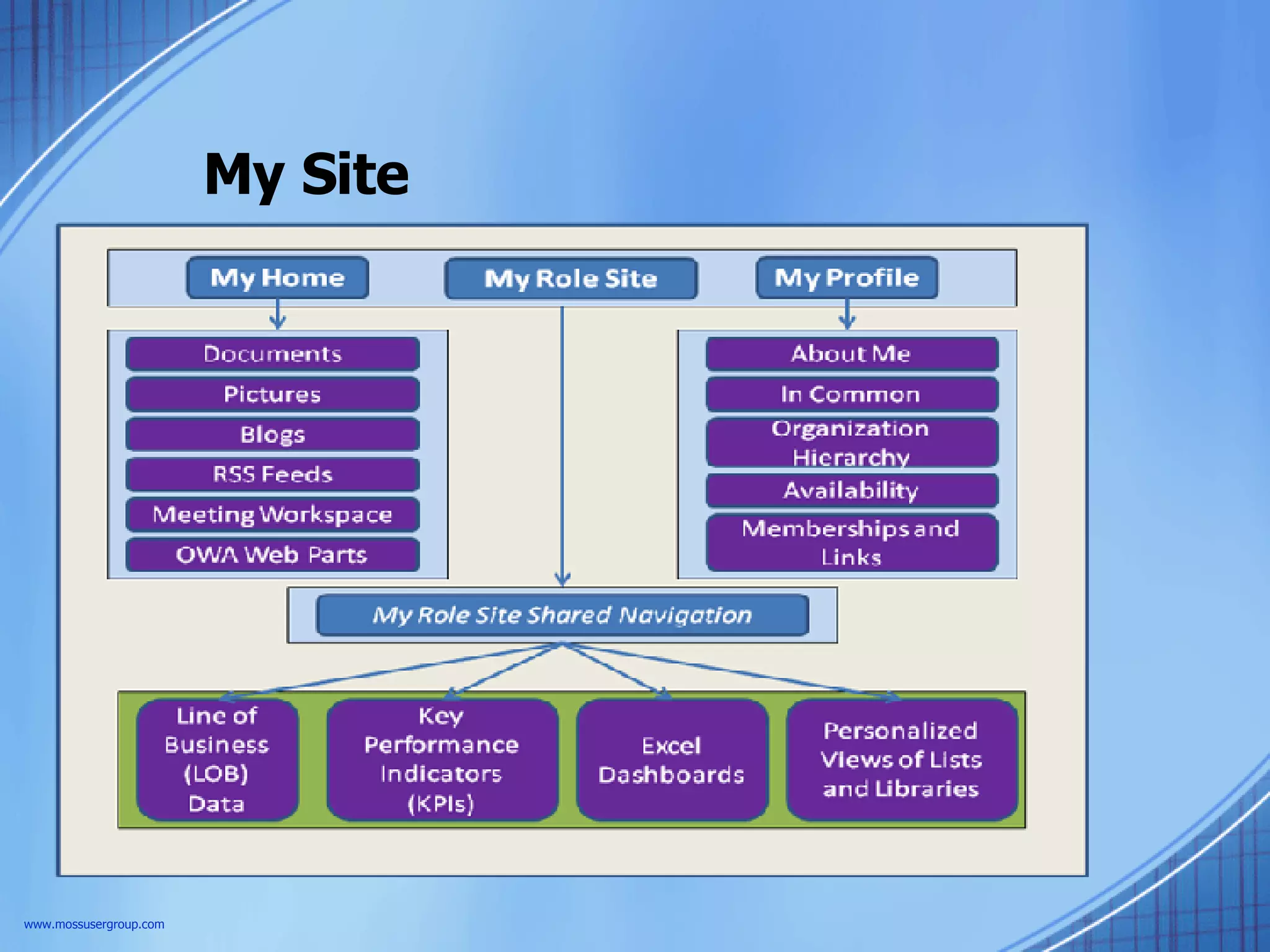 My Site

My Home

My Role Site

My Profile

Documents

Pictures

Blogs

RSS Feeds

Meeting Workspace

OWA Web Parts

About Me

In Common

Organization Hierarchy

Availability

Memberships and Links

My Role Site Shared Navigation

Line of Business (LOB) Data

Key Performance Indicators (KPIs)

Excel Dashboards

Personalized Views of Lists and Libraries

www.mossusergroup.com